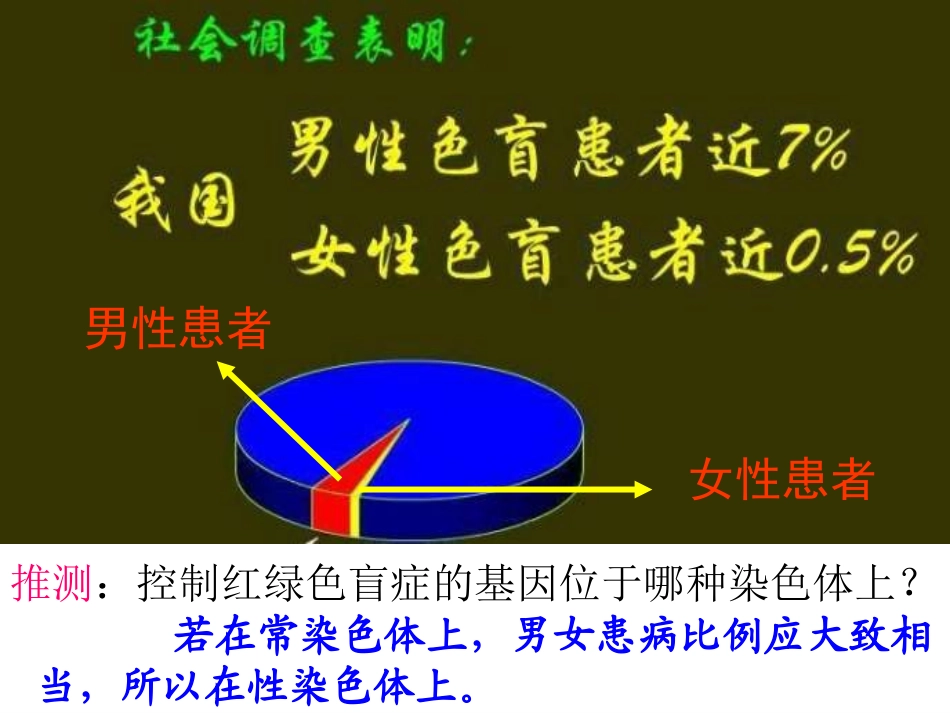 社会调查表明：

我国 男性色盲患者近7%
女性色盲患者近0.5%

男性患者

女性患者

推测：控制红绿色盲症的基因位于哪种染色体上？

若在常染色体上，男女患病比例应大致相当，所以在性染色体上。